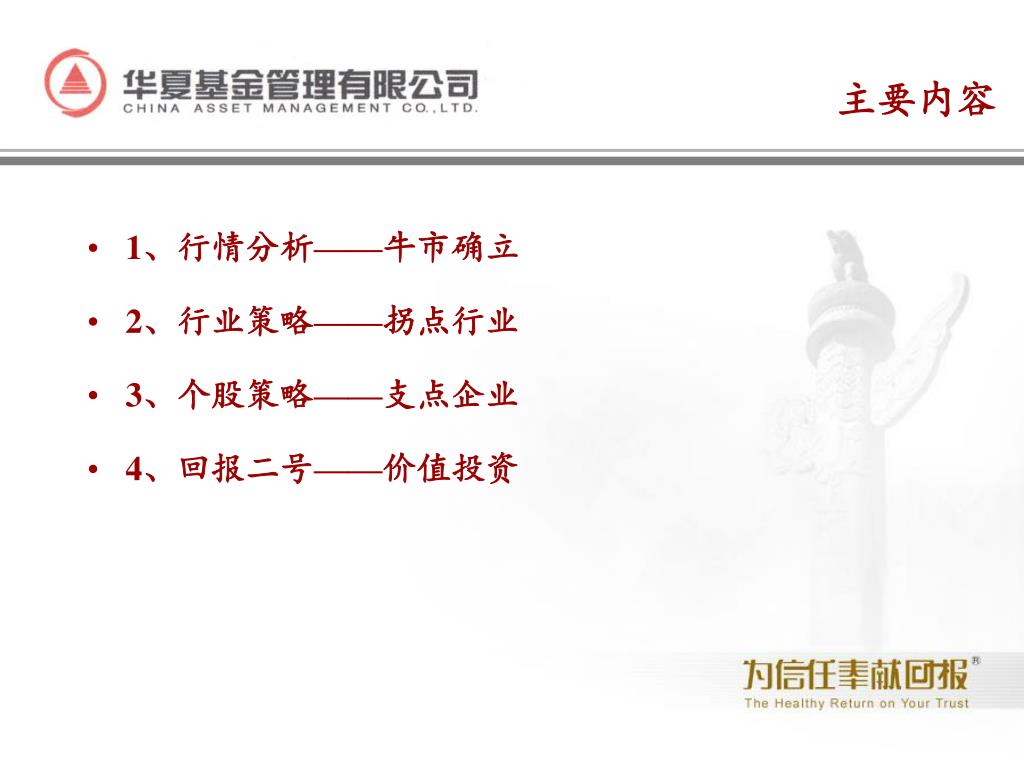 华夏基金管理有限公司
CHINA ASSET MANAGEMENT CO.,LTD.

主要内容

• 1、行情分析——牛市确立
• 2、行业策略——拐点行业
• 3、个股策略——支点企业
• 4、回报二号——价值投资

为信任奉献回报®
The Healthy Return on Your Trust